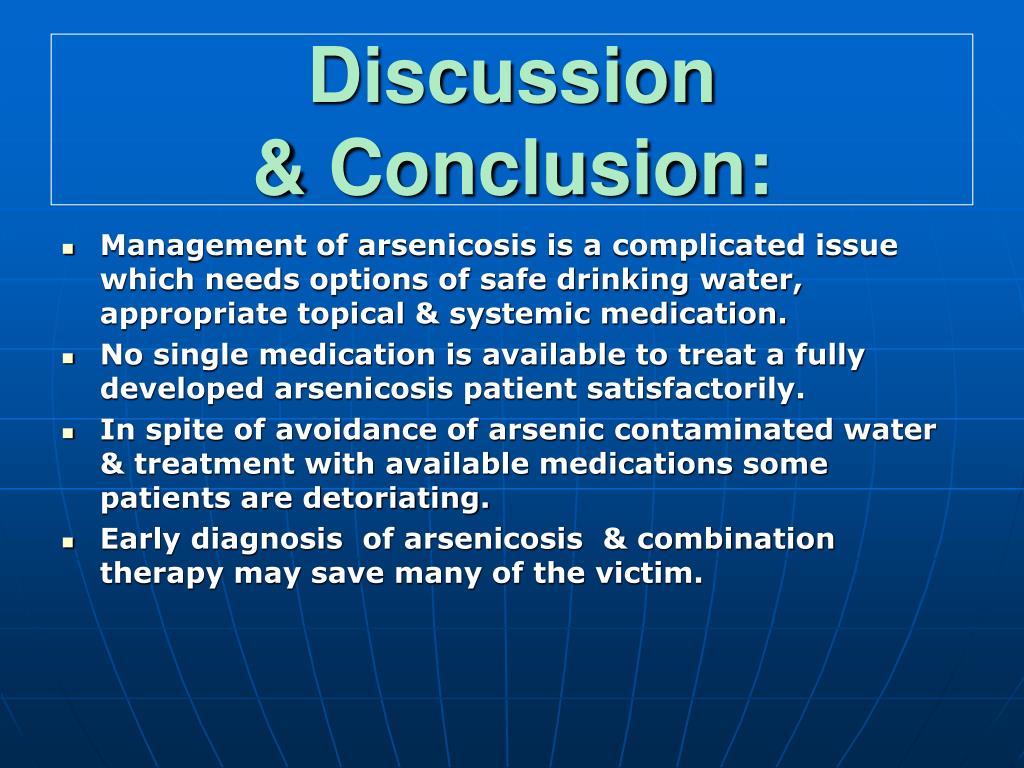 Discussion
& Conclusion:

- Management of arsenicosis is a complicated issue which needs options of safe drinking water, appropriate topical & systemic medication.
- No single medication is available to treat a fully developed arsenicosis patient satisfactorily.
- In spite of avoidance of arsenic contaminated water & treatment with available medications some patients are detoriating.
- Early diagnosis of arsenicosis & combination therapy may save many of the victim.